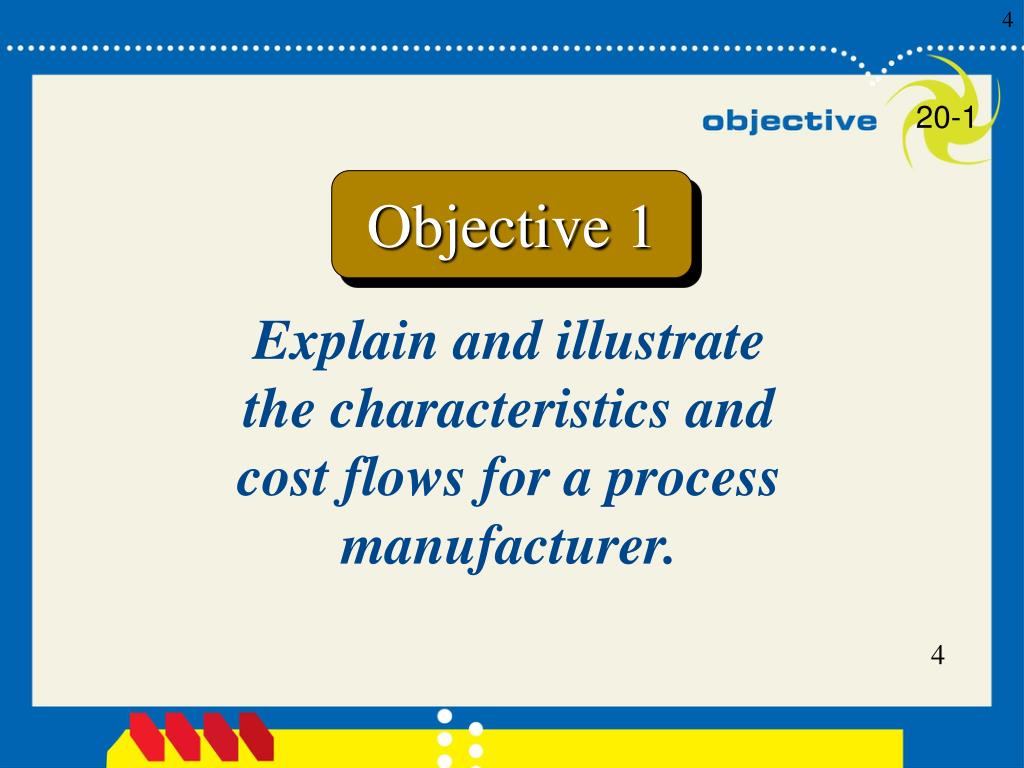 4

objective 20-1

Objective 1

Explain and illustrate the characteristics and cost flows for a process manufacturer.

4